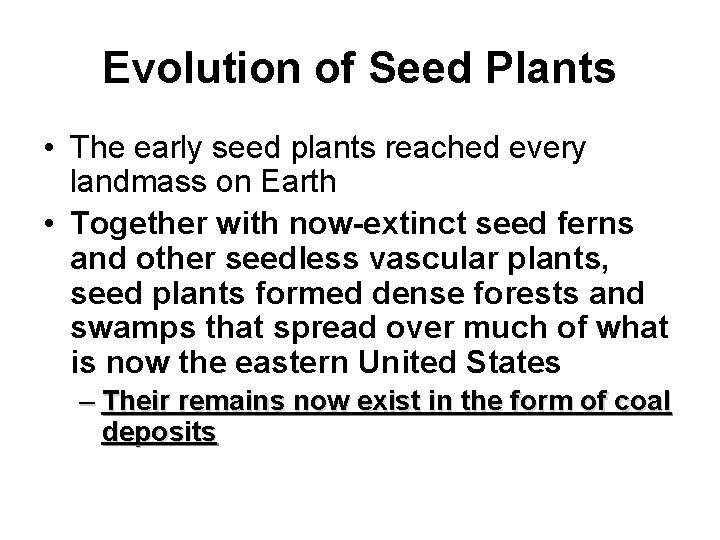 Evolution of Seed Plants

• The early seed plants reached every landmass on Earth

• Together with now-extinct seed ferns and other seedless vascular plants, seed plants formed dense forests and swamps that spread over much of what is now the eastern United States

– Their remains now exist in the form of coal deposits